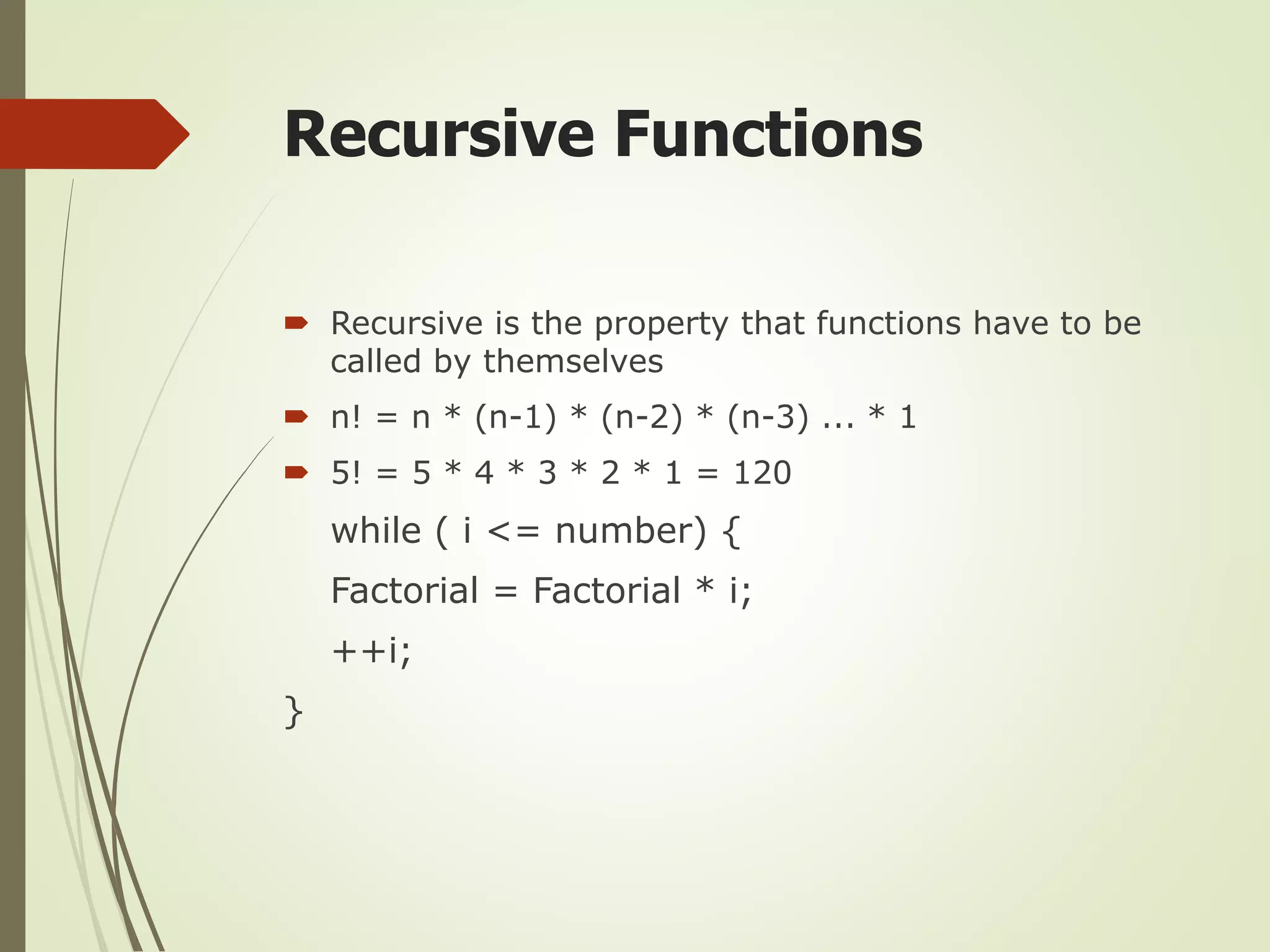 Recursive Functions

Recursive is the property that functions have to be called by themselves

n! = n * (n-1) * (n-2) * (n-3) ... * 1

5! = 5 * 4 * 3 * 2 * 1 = 120

while ( i <= number) {

Factorial = Factorial * i;

++i;

}